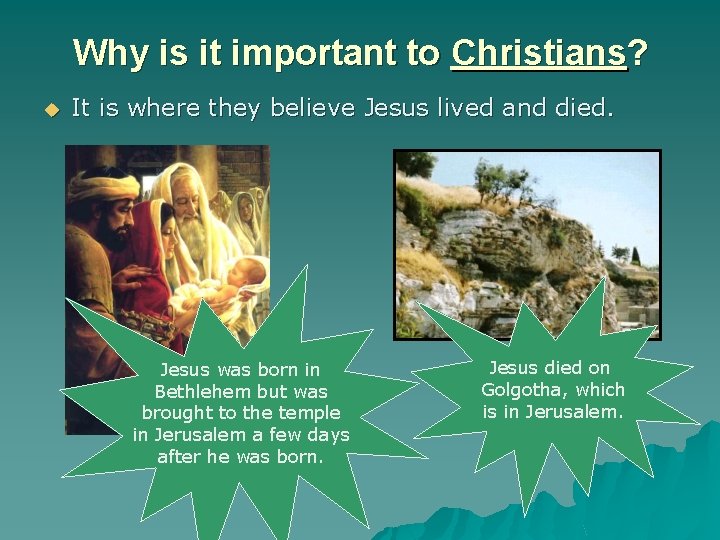 Why is it important to Christians?

It is where they believe Jesus lived and died.

Jesus was born in Bethlehem but was brought to the temple in Jerusalem a few days after he was born.

Jesus died on Golgotha, which is in Jerusalem.